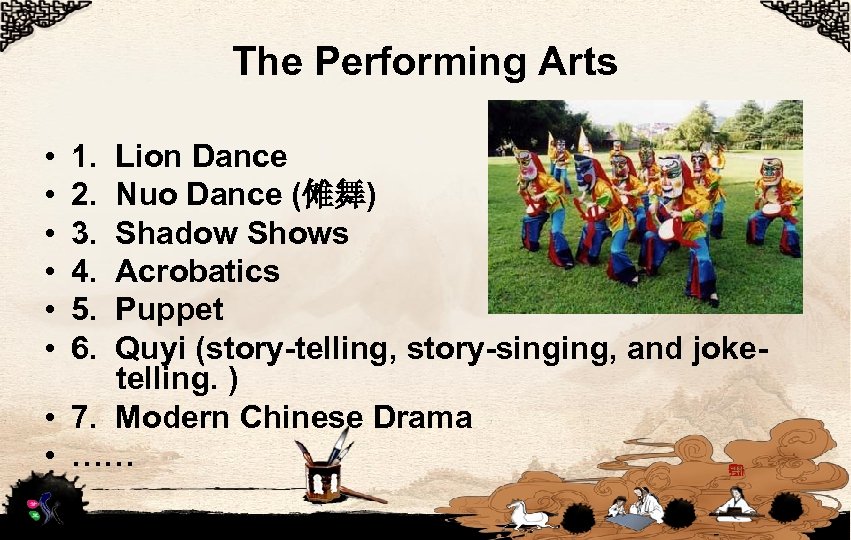 The Performing Arts

• 1. Lion Dance
• 2. Nuo Dance (傩舞)
• 3. Shadow Shows
• 4. Acrobatics
• 5. Puppet
• 6. Quyi (story-telling, story-singing, and joke-telling. )
• 7. Modern Chinese Drama
• ……